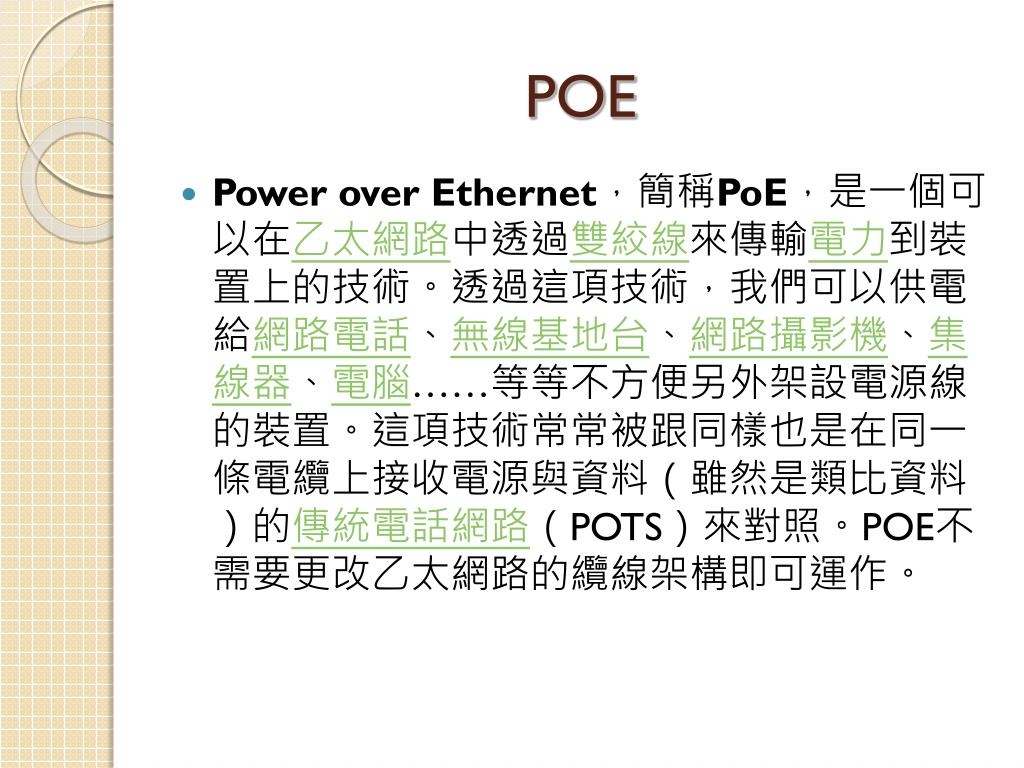 POE

Power over Ethernet，簡稱PoE，是一個可以在乙太網路中透過雙絞線來傳輸電力到裝置上的技術。透過這項技術，我們可以供電給網路電話、無線基地台、網路攝影機、集線器、電腦……等等不方便另外架設電源線的裝置。這項技術常常被跟同樣也是在同一條電纜上接收電源與資料（雖然是類比資料）的傳統電話網路（POTS）來對照。POE不需要更改乙太網路的纜線架構即可運作。